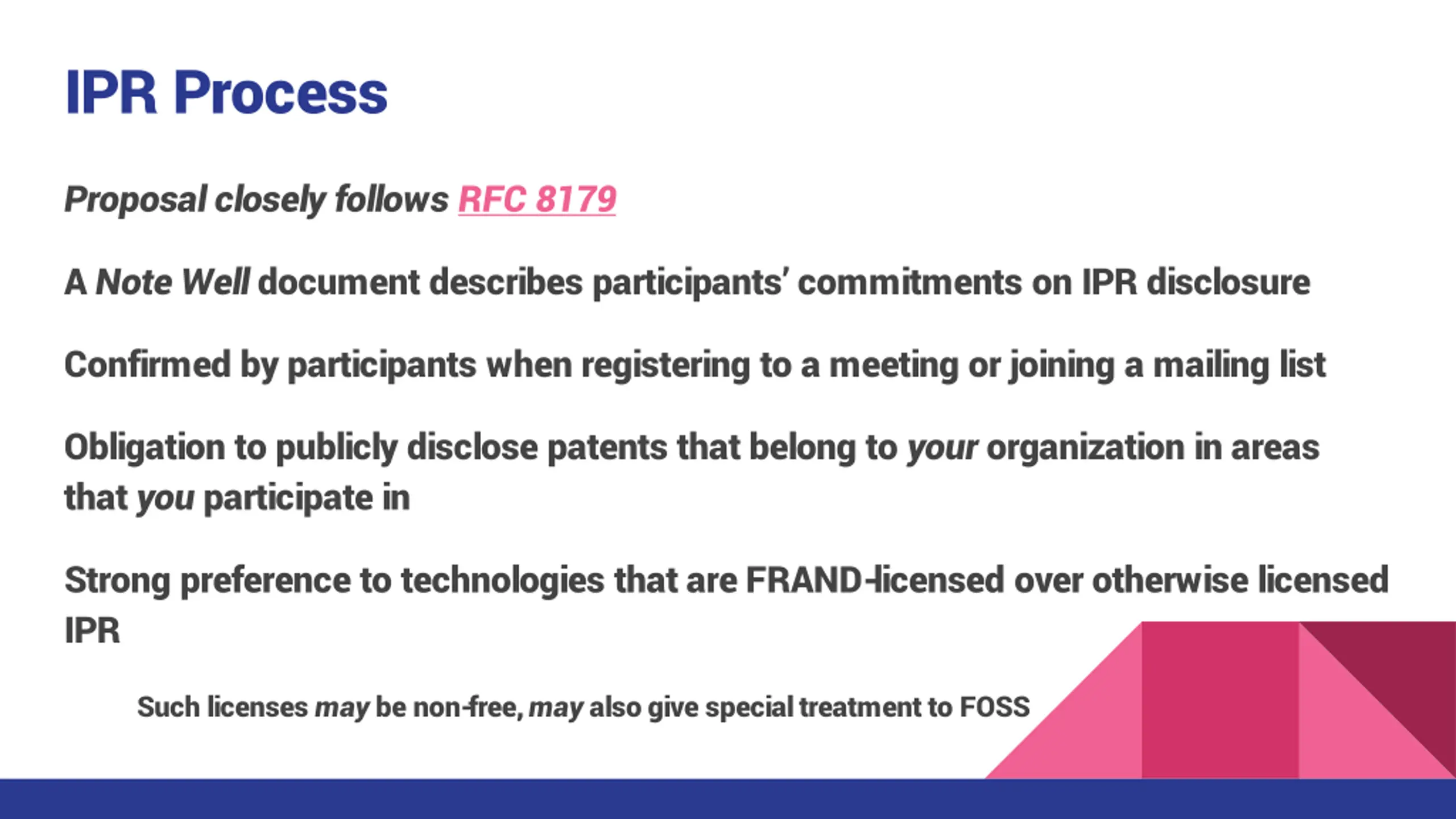 IPR Process

Proposal closely follows RFC 8179

A Note Well document describes participants' commitments on IPR disclosure

Confirmed by participants when registering to a meeting or joining a mailing list

Obligation to publicly disclose patents that belong to your organization in areas that you participate in

Strong preference to technologies that are FRAND-licensed over otherwise licensed IPR

Such licenses may be non-free, may also give special treatment to FOSS